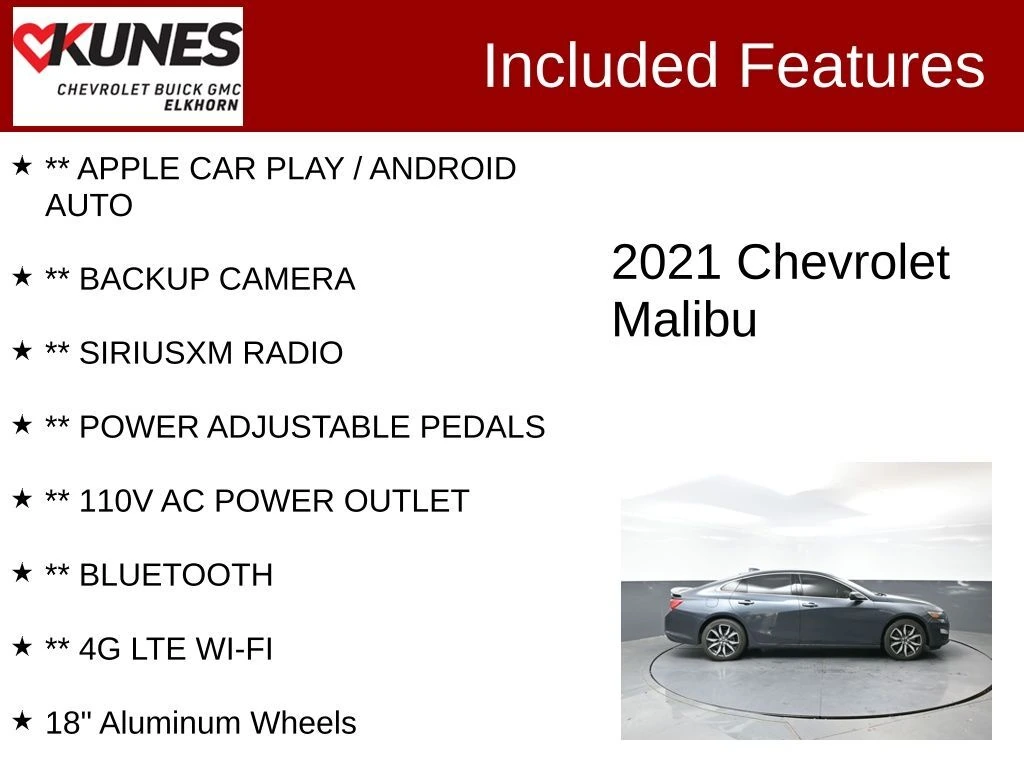 KUNES
CHEVROLET BUICK GMC
ELKHORN

Included Features

★ ** APPLE CAR PLAY / ANDROID AUTO

★ ** BACKUP CAMERA

★ ** SIRIUSXM RADIO

★ ** POWER ADJUSTABLE PEDALS

★ ** 110V AC POWER OUTLET

★ ** BLUETOOTH

★ ** 4G LTE WI-FI

★ 18" Aluminum Wheels

2021 Chevrolet Malibu